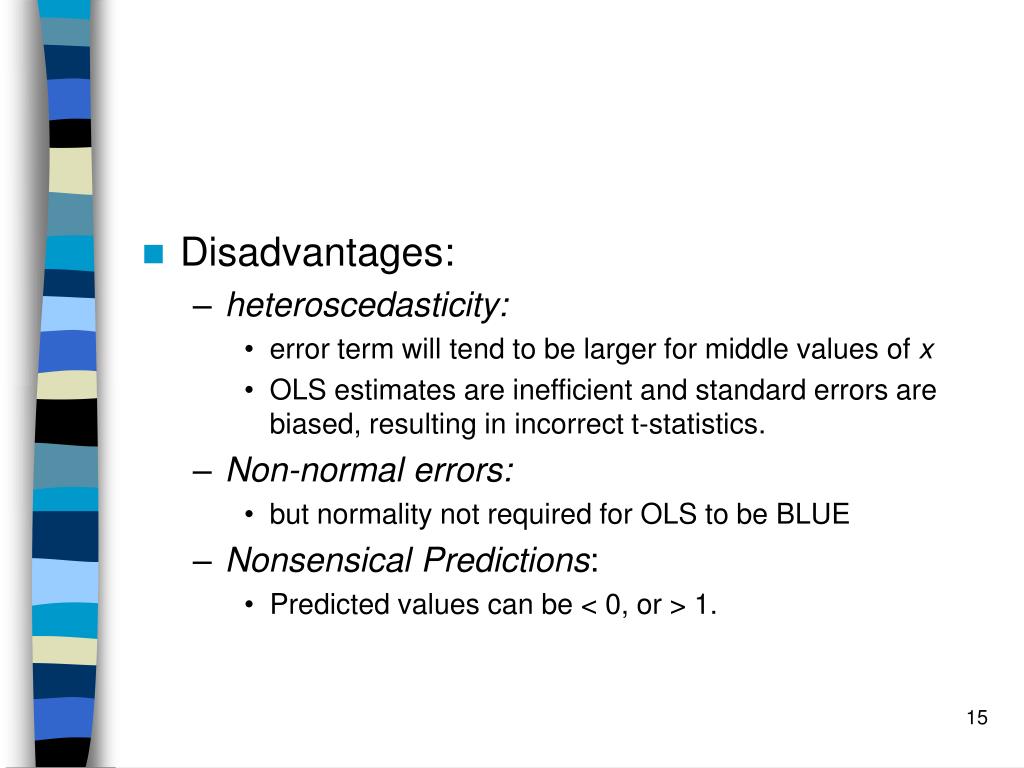 Disadvantages:

– heteroscedasticity:

• error term will tend to be larger for middle values of $x$

• OLS estimates are inefficient and standard errors are biased, resulting in incorrect t-statistics.

– Non-normal errors:

• but normality not required for OLS to be BLUE

– Nonsensical Predictions:

• Predicted values can be < 0, or > 1.

15